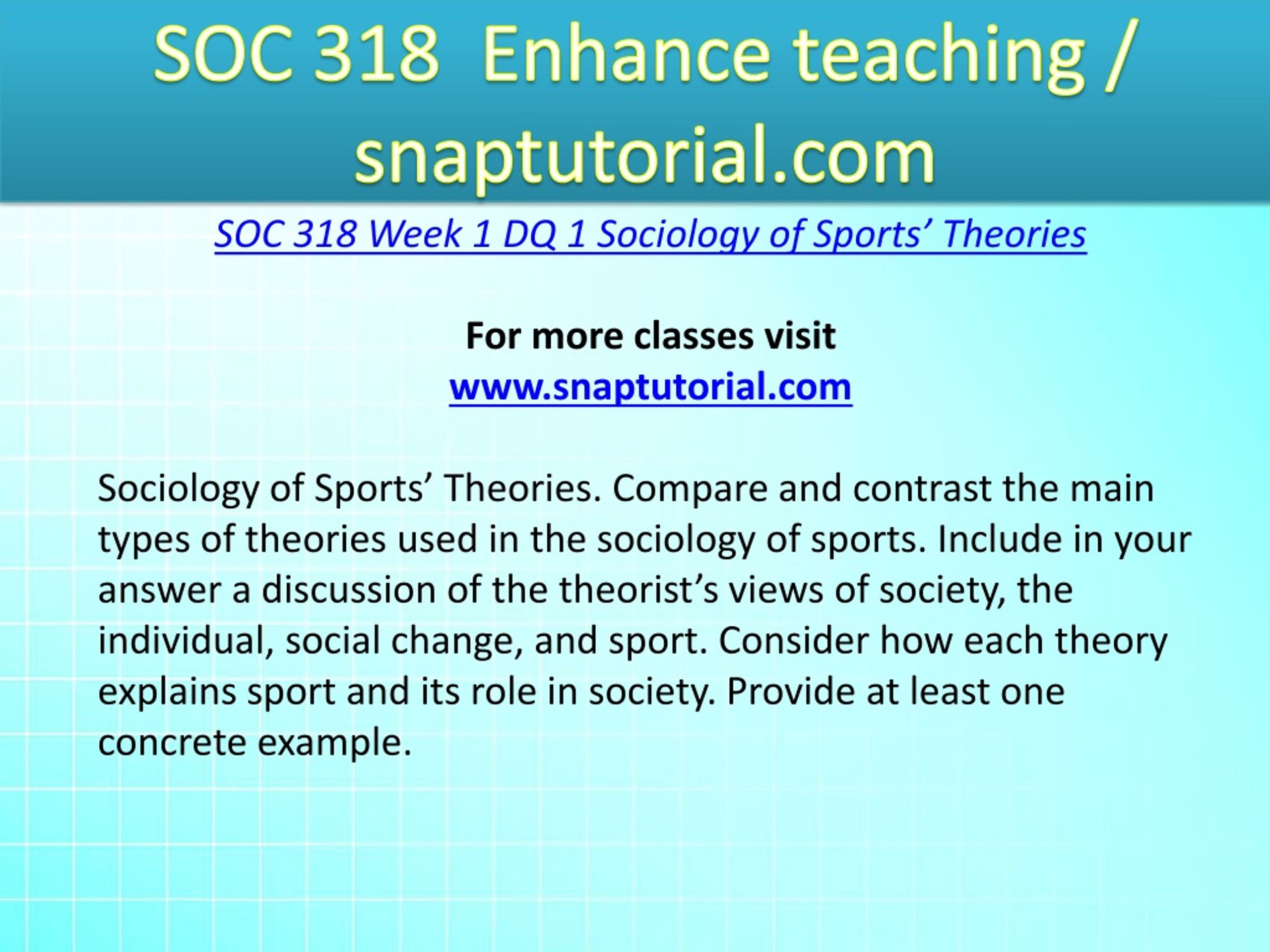 SOC 318 Enhance teaching / snaptutorial.com

SOC 318 Week 1 DQ 1 Sociology of Sports’ Theories

For more classes visit
www.snaptutorial.com

Sociology of Sports’ Theories. Compare and contrast the main types of theories used in the sociology of sports. Include in your answer a discussion of the theorist’s views of society, the individual, social change, and sport. Consider how each theory explains sport and its role in society. Provide at least one concrete example.